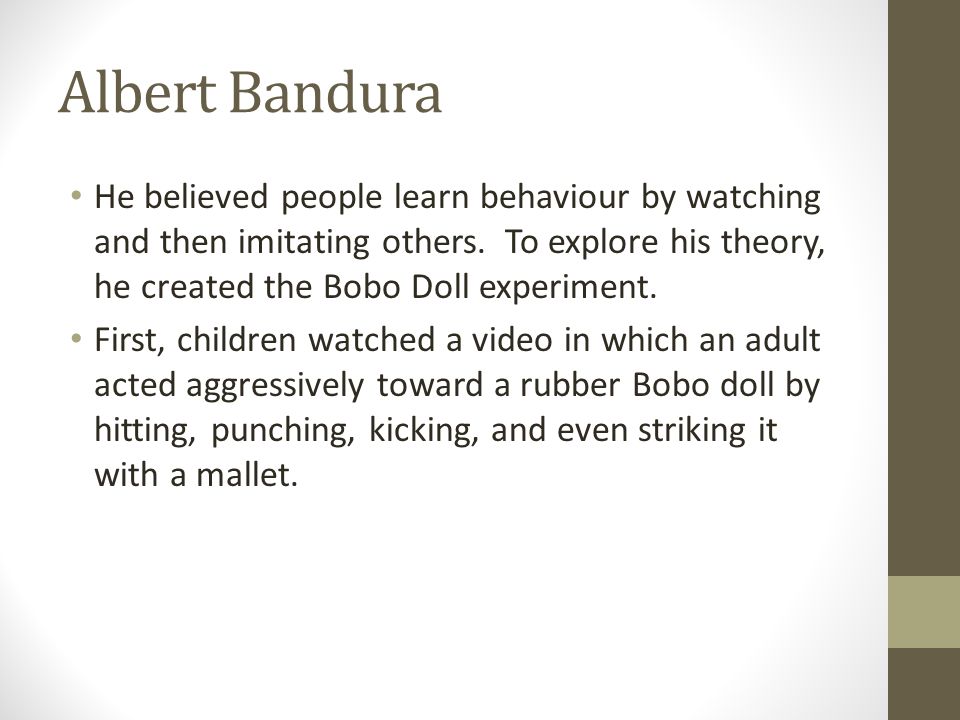 Albert Bandura

• He believed people learn behaviour by watching and then imitating others. To explore his theory, he created the Bobo Doll experiment.

• First, children watched a video in which an adult acted aggressively toward a rubber Bobo doll by hitting, punching, kicking, and even striking it with a mallet.